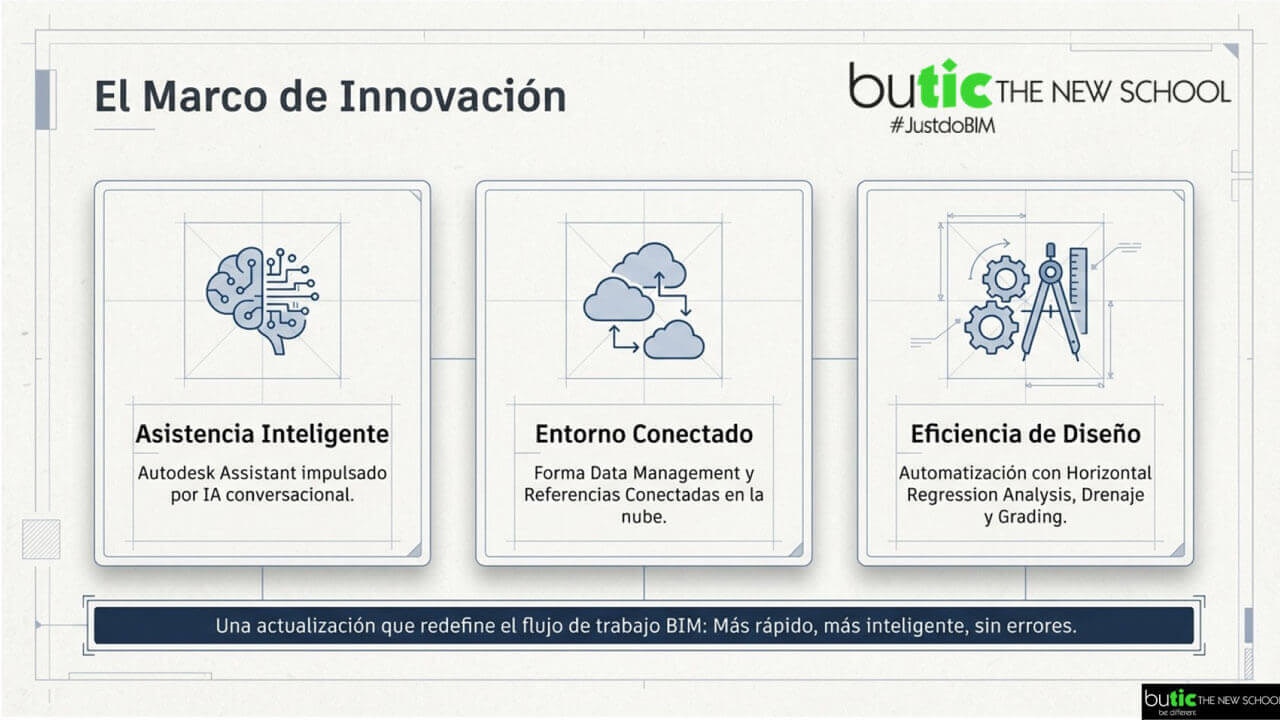 El Marco de Innovación

butic THE NEW SCHOOL
#JustdoBIM

Asistencia Inteligente
Autodesk Assistant impulsado por IA conversacional.

Entorno Conectado
Forma Data Management y Referencias Conectadas en la nube.

Eficiencia de Diseño
Automatización con Horizontal Regression Analysis, Drenaje y Grading.

Una actualización que redefine el flujo de trabajo BIM: Más rápido, más inteligente, sin errores.

butic THE NEW SCHOOL
be different